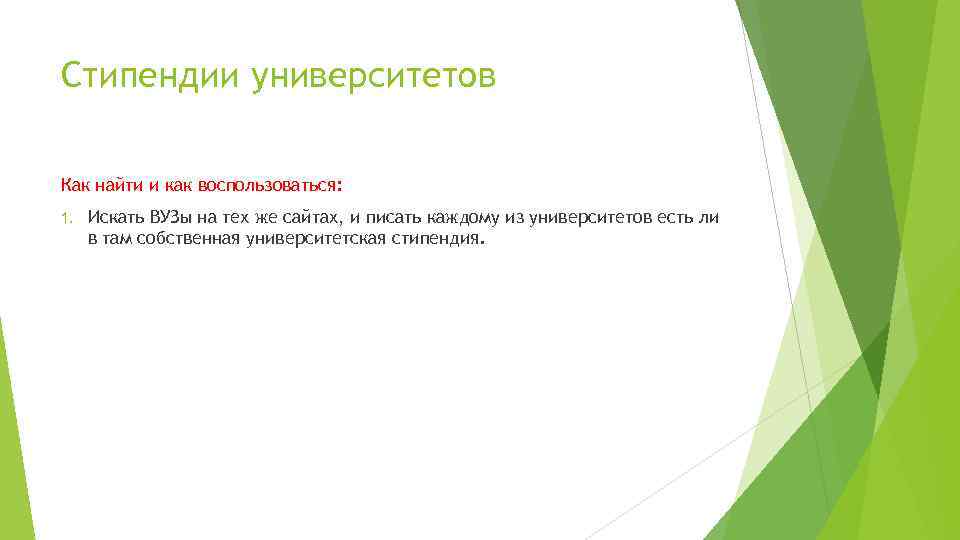 Стипендии университетов

Как найти и как воспользоваться:

1. Искать ВУЗы на тех же сайтах, и писать каждому из университетов есть ли в там собственная университетская стипендия.